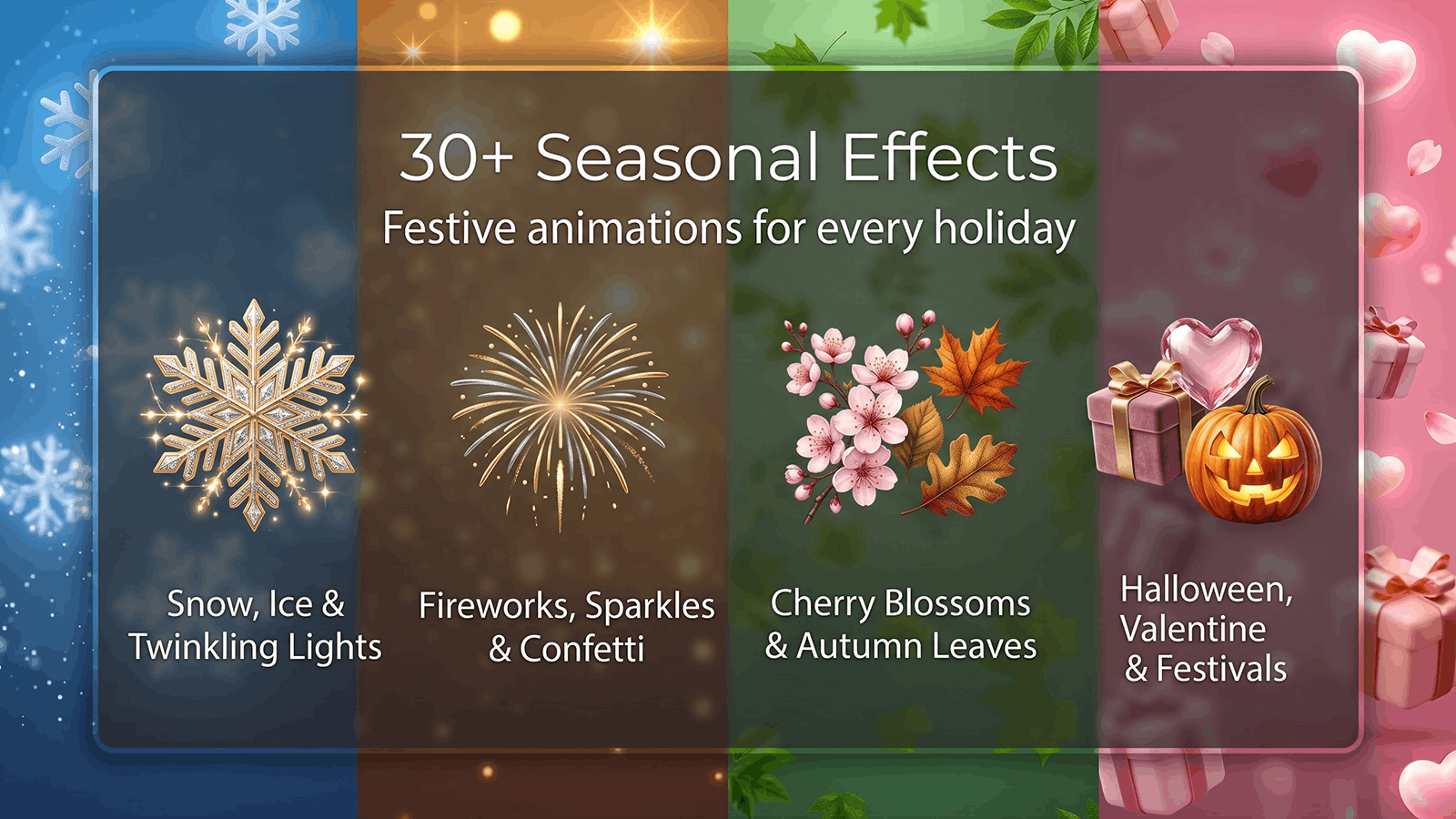 30+ Seasonal Effects
Festive animations for every holiday

Snow, Ice & Twinkling Lights

Fireworks, Sparkles & Confetti

Cherry Blossoms & Autumn Leaves

Halloween, Valentine & Festivals